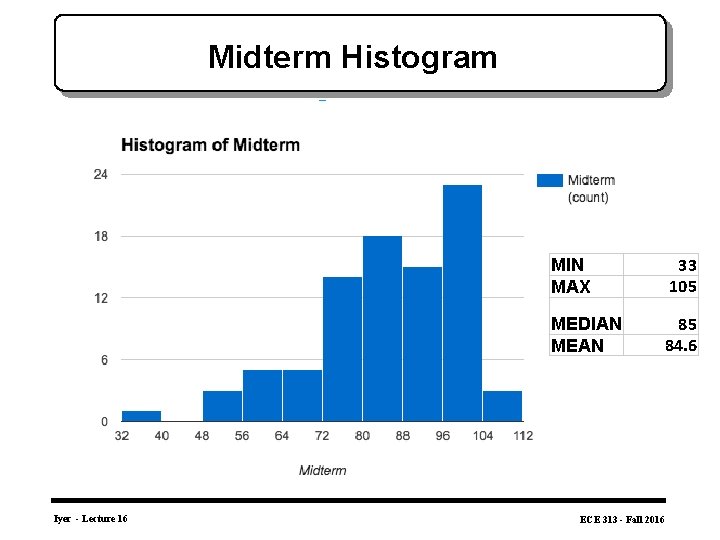 Midterm Histogram

Histogram of Midterm

24
18
12
6
0

32 40 48 56 64 72 80 88 96 104 112

Midterm

Midterm (count)

| MIN | 33 |
|---|---|
| MAX | 105 |
| MEDIAN | 85 |
| MEAN | 84.6 |

Iyer - Lecture 16

ECE 313 - Fall 2016